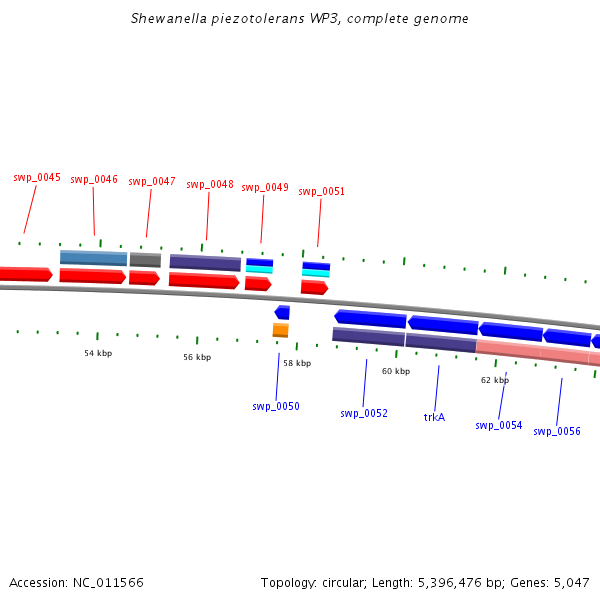 Shewanella piezotolerans WP3, complete genome

swp_0045 swp_0046 swp_0047 swp_0048 swp_0049 swp_0051

54 kbp 56 kbp 58 kbp 60 kbp 62 kbp

swp_0050 swp_0052 trkA swp_0054 swp_0056

Accession: NC_011566

Topology: circular; Length: 5,396,476 bp; Genes: 5,047